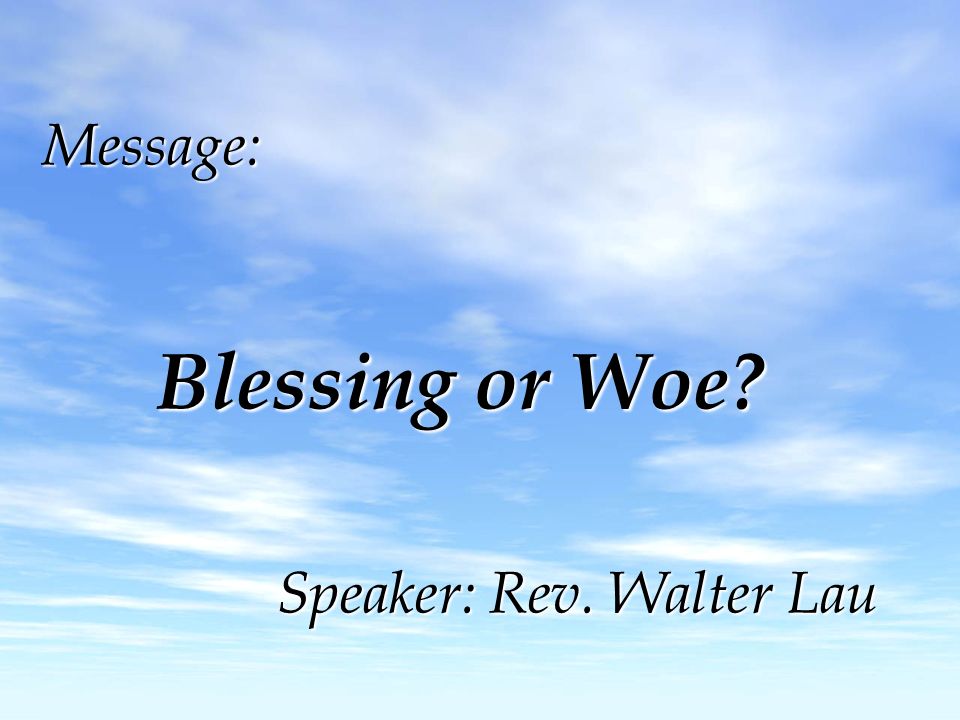 Message:

Blessing or Woe?

Speaker: Rev. Walter Lau